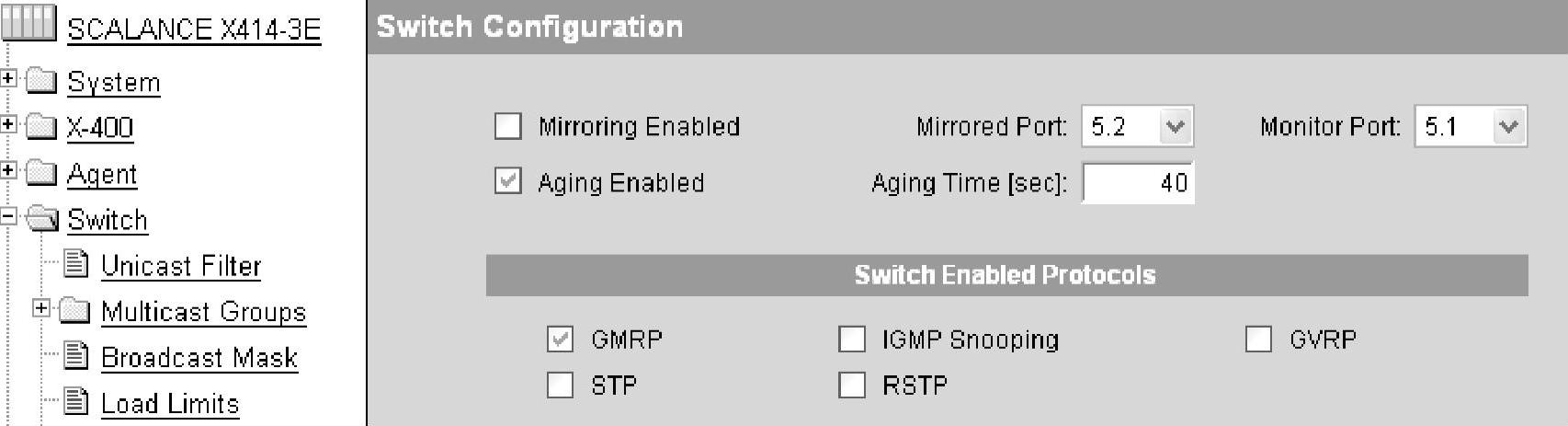 SCALANCE X414-3E
System
X-400
Agent
Switch
Unicast Filter
Multicast Groups
Broadcast Mask
Load Limits

Switch Configuration

Mirroring Enabled
Mirrored Port: 5.2
Monitor Port: 5.1
Aging Enabled
Aging Time [sec]: 40

Switch Enabled Protocols

GMRP
IGMP Snooping
GVRP
STP
RSTP